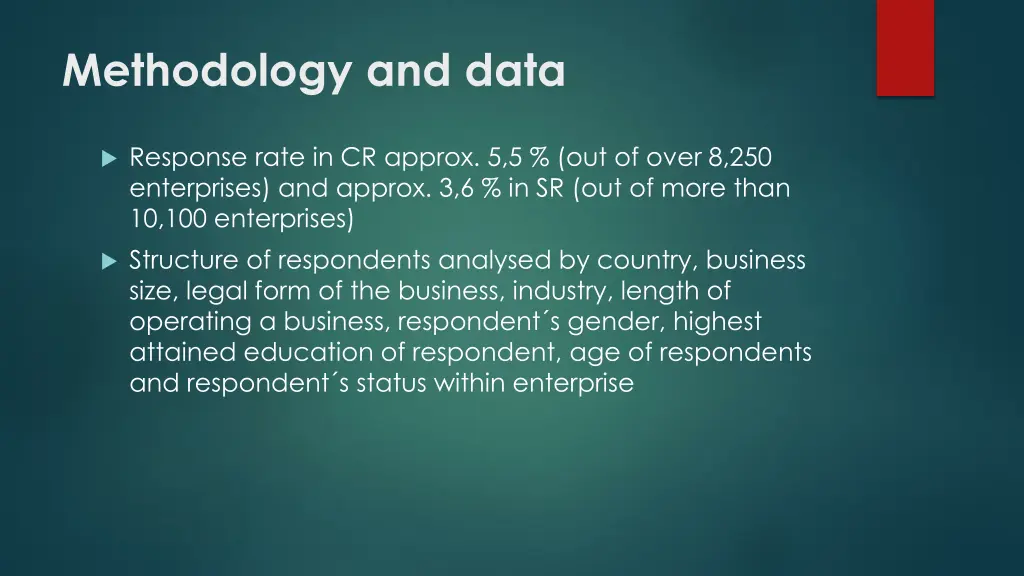 Methodology and data

Response rate in CR approx. 5,5 % (out of over 8,250 enterprises) and approx. 3,6 % in SR (out of more than 10,100 enterprises)

Structure of respondents analysed by country, business size, legal form of the business, industry, length of operating a business, respondent´s gender, highest attained education of respondent, age of respondents and respondent´s status within enterprise